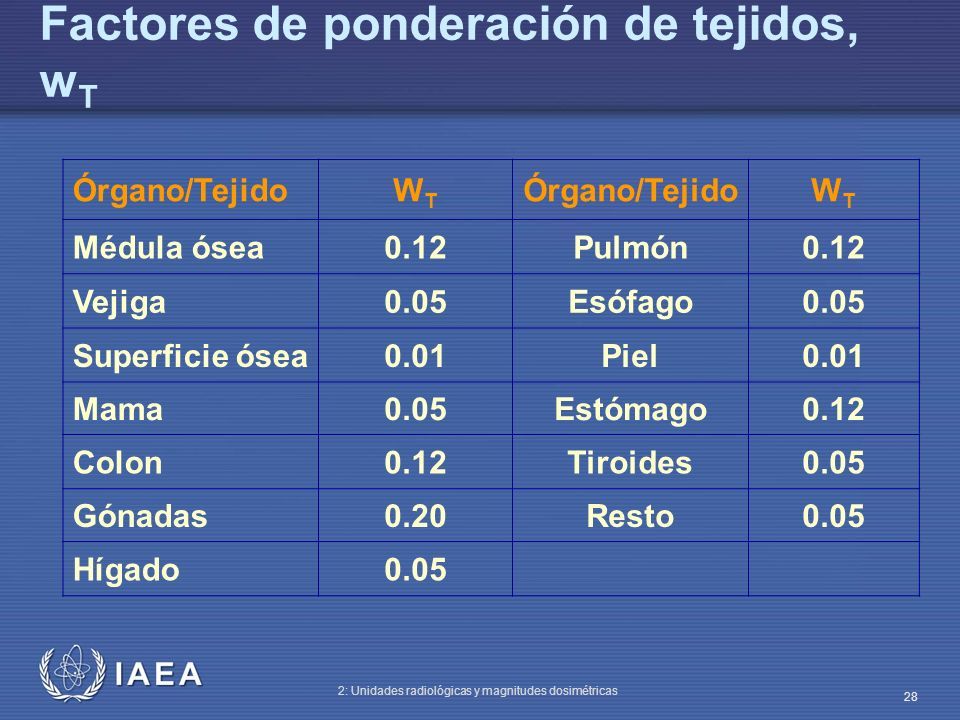 Factores de ponderación de tejidos, $w_T$

| Órgano/Tejido | $W_T$ | Órgano/Tejido | $W_T$ |
|---|---|---|---|
| Médula ósea | 0.12 | Pulmón | 0.12 |
| Vejiga | 0.05 | Esófago | 0.05 |
| Superficie ósea | 0.01 | Piel | 0.01 |
| Mama | 0.05 | Estómago | 0.12 |
| Colon | 0.12 | Tiroides | 0.05 |
| Gónadas | 0.20 | Resto | 0.05 |
| Hígado | 0.05 | | |

IAEA

2: Unidades radiológicas y magnitudes dosimétricas

28